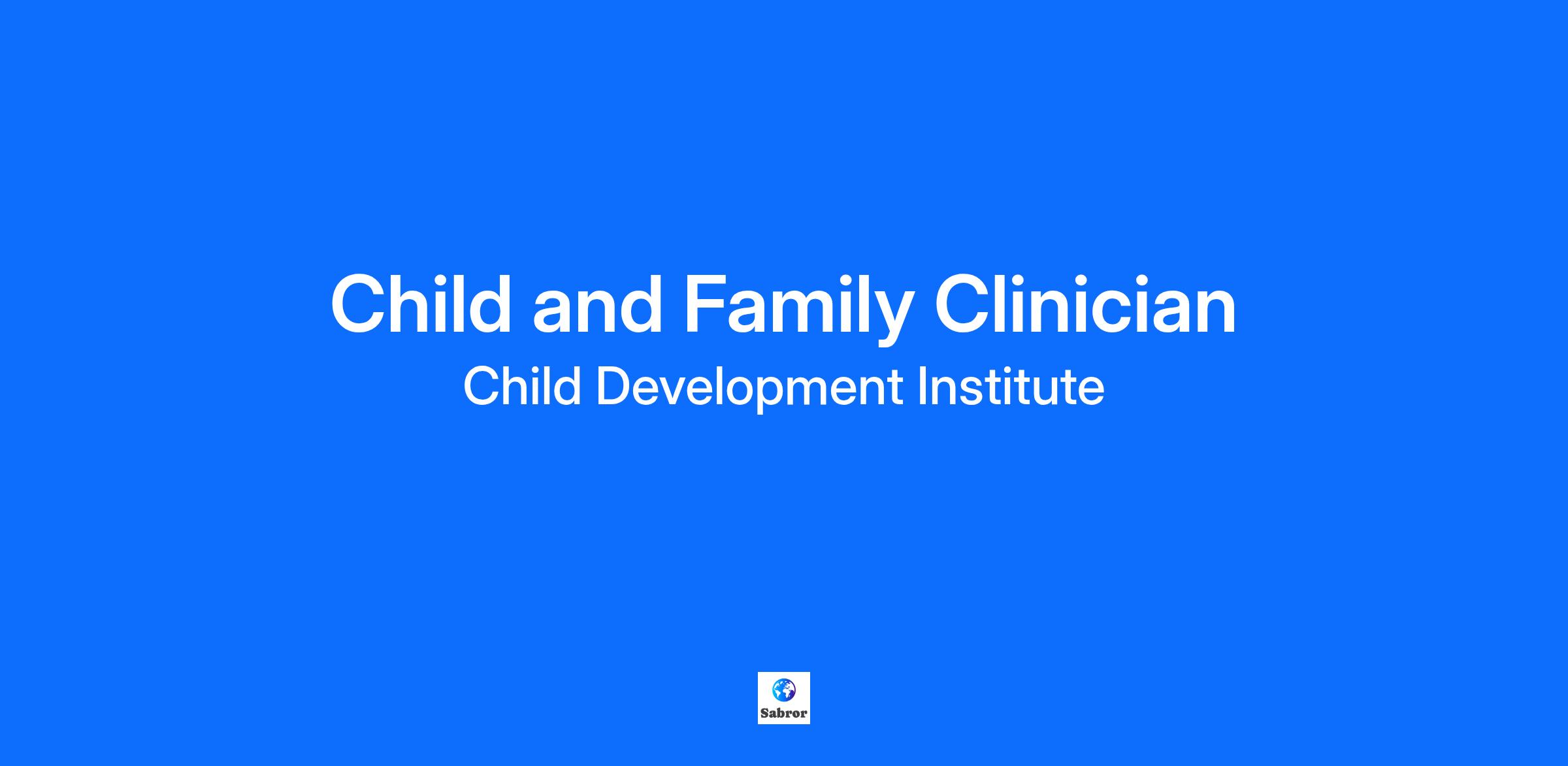 Child and Family Clinician

Child Development Institute

Sabror